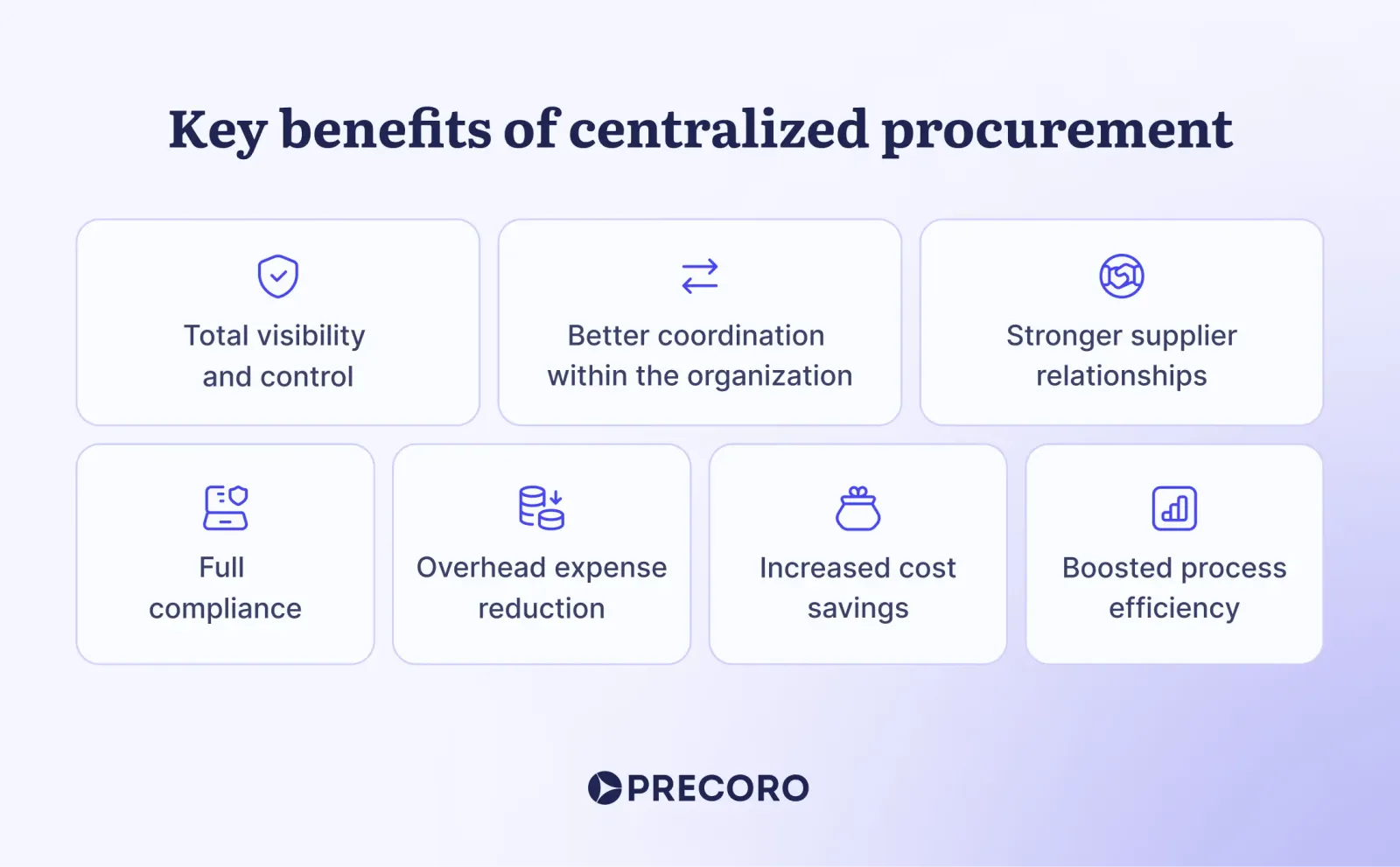 Key benefits of centralized procurement

Total visibility and control

Better coordination within the organization

Stronger supplier relationships

Full compliance

Overhead expense reduction

Increased cost savings

Boosted process efficiency

PRECORO